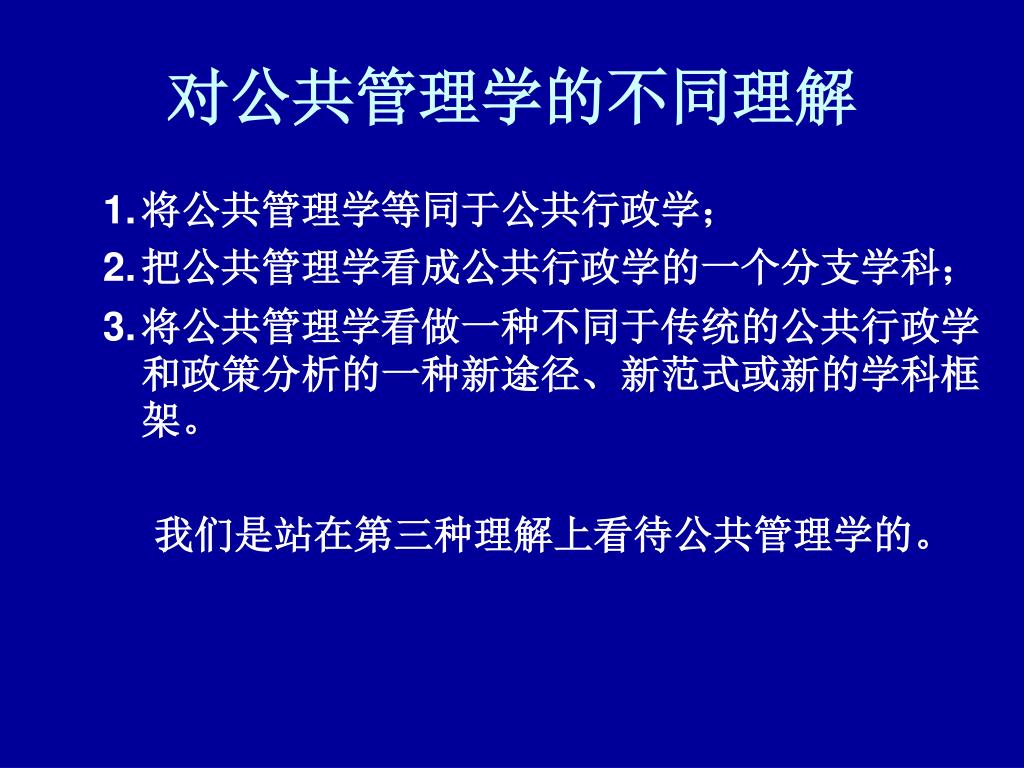 对公共管理学的不同理解

1. 将公共管理学等同于公共行政学；

2. 把公共管理学看成公共行政学的一个分支学科；

3. 将公共管理学看做一种不同于传统的公共行政学和政策分析的一种新途径、新范式或新的学科框架。

我们是站在第三种理解上看待公共管理学的。